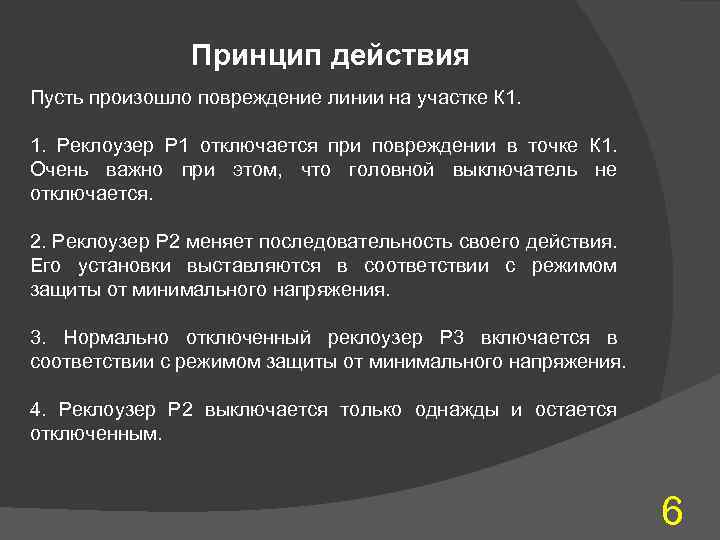 Принцип действия

Пусть произошло повреждение линии на участке К1.

1. Реклоузер Р1 отключается при повреждении в точке К1. Очень важно при этом, что головной выключатель не отключается.

2. Реклоузер Р2 меняет последовательность своего действия. Его установки выставляются в соответствии с режимом защиты от минимального напряжения.

3. Нормально отключенный реклоузер Р3 включается в соответствии с режимом защиты от минимального напряжения.

4. Реклоузер Р2 выключается только однажды и остается отключенным.

6